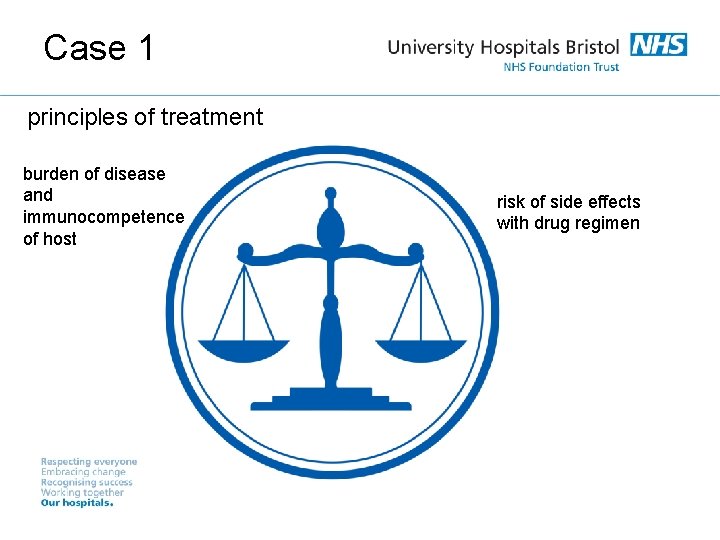 Case 1

University Hospitals Bristol NHS
NHS Foundation Trust

principles of treatment

burden of disease and immunocompetence of host

risk of side effects with drug regimen

Respecting everyone
Embracing change
Recognising success
Working together
Our hospitals.